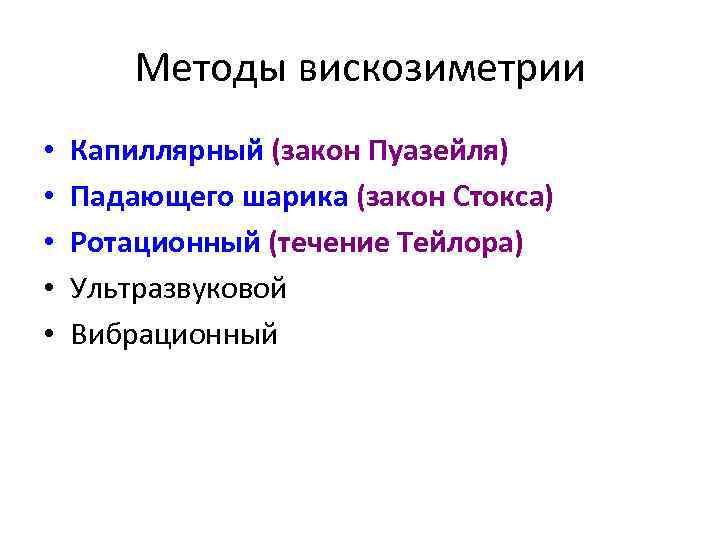 Методы вискозиметрии

• Капиллярный (закон Пуазейля)
• Падающего шарика (закон Стокса)
• Ротационный (течение Тейлора)
• Ультразвуковой
• Вибрационный